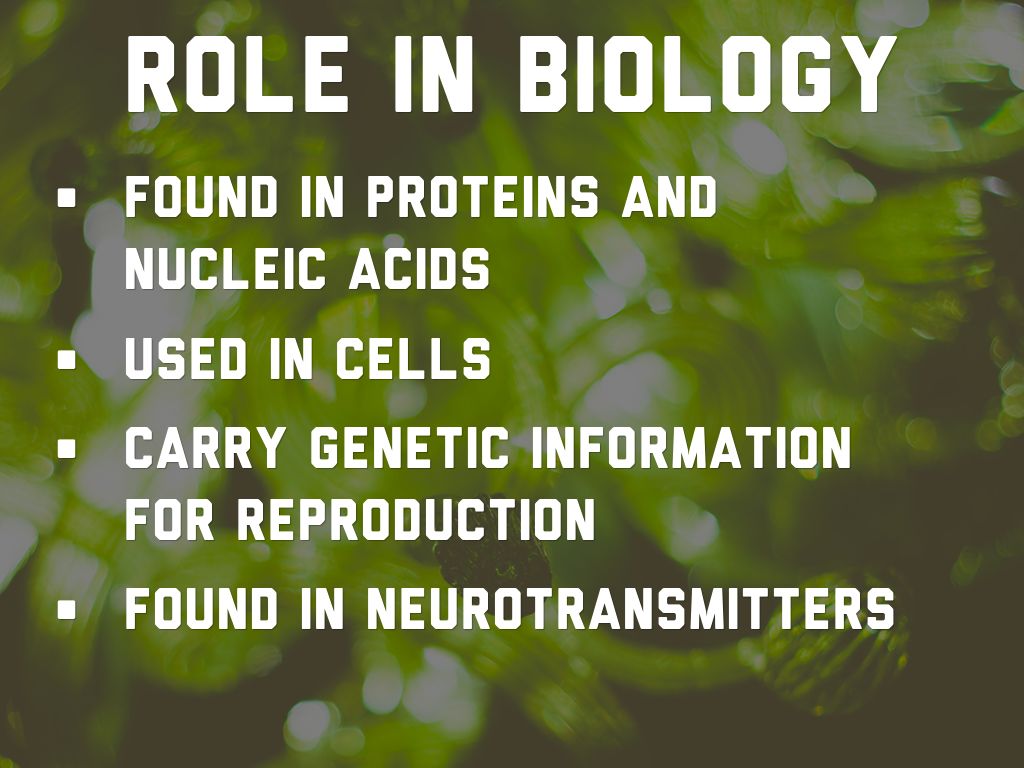 ROLE IN BIOLOGY

- FOUND IN PROTEINS AND NUCLEIC ACIDS
- USED IN CELLS
- CARRY GENETIC INFORMATION FOR REPRODUCTION
- FOUND IN NEUROTRANSMITTERS